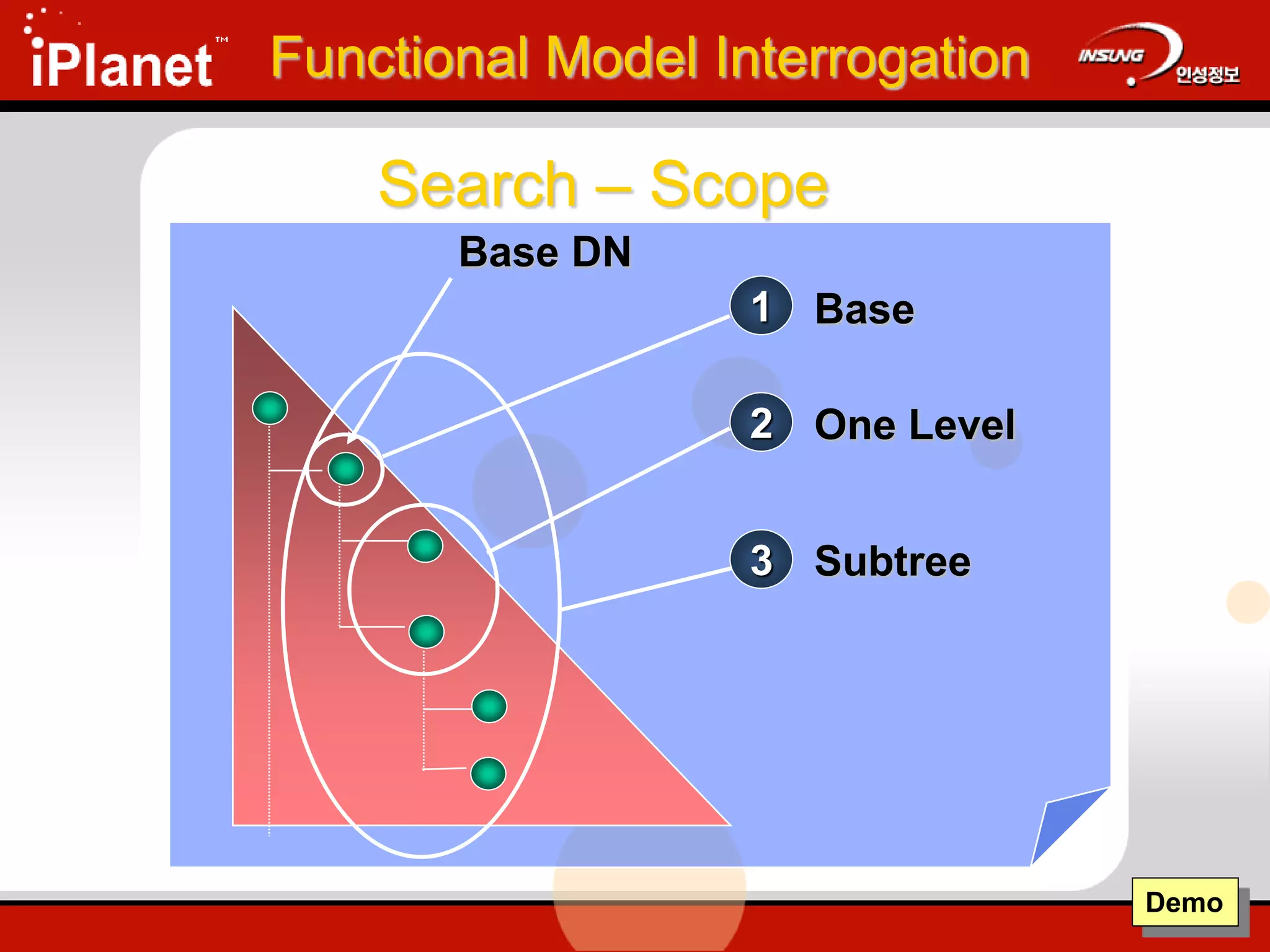 iPlanet™ Functional Model Interrogation INSUNG 인성정보

Search – Scope

Base DN

1 Base

2 One Level

3 Subtree

Demo